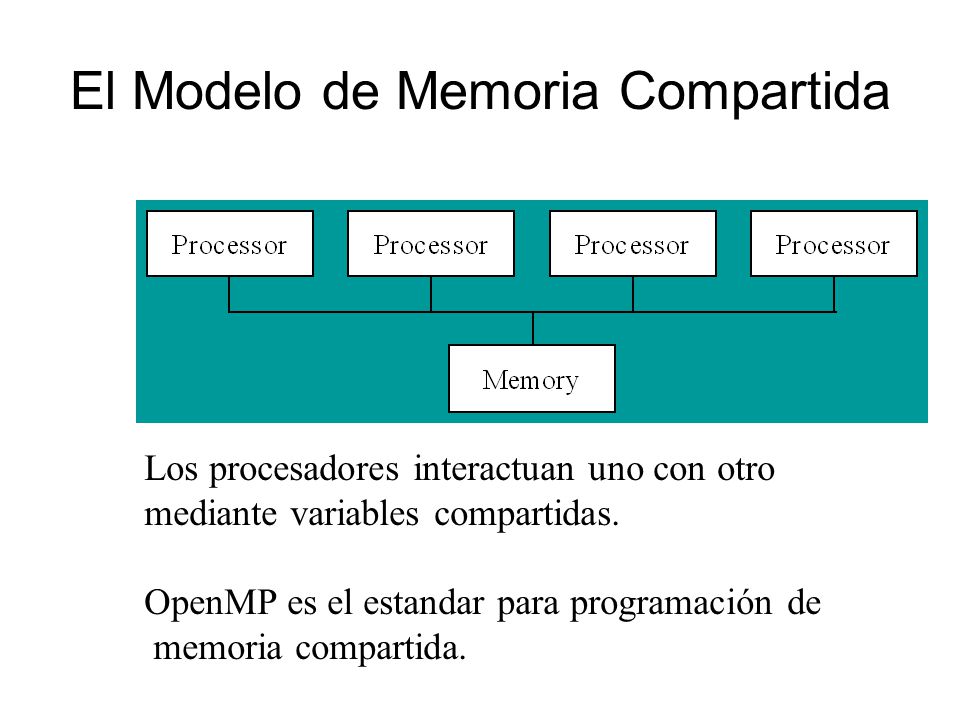 El Modelo de Memoria Compartida

Processor
Processor
Processor
Processor
Memory

Los procesadores interactuan uno con otro mediante variables compartidas.

OpenMP es el estandar para programación de memoria compartida.